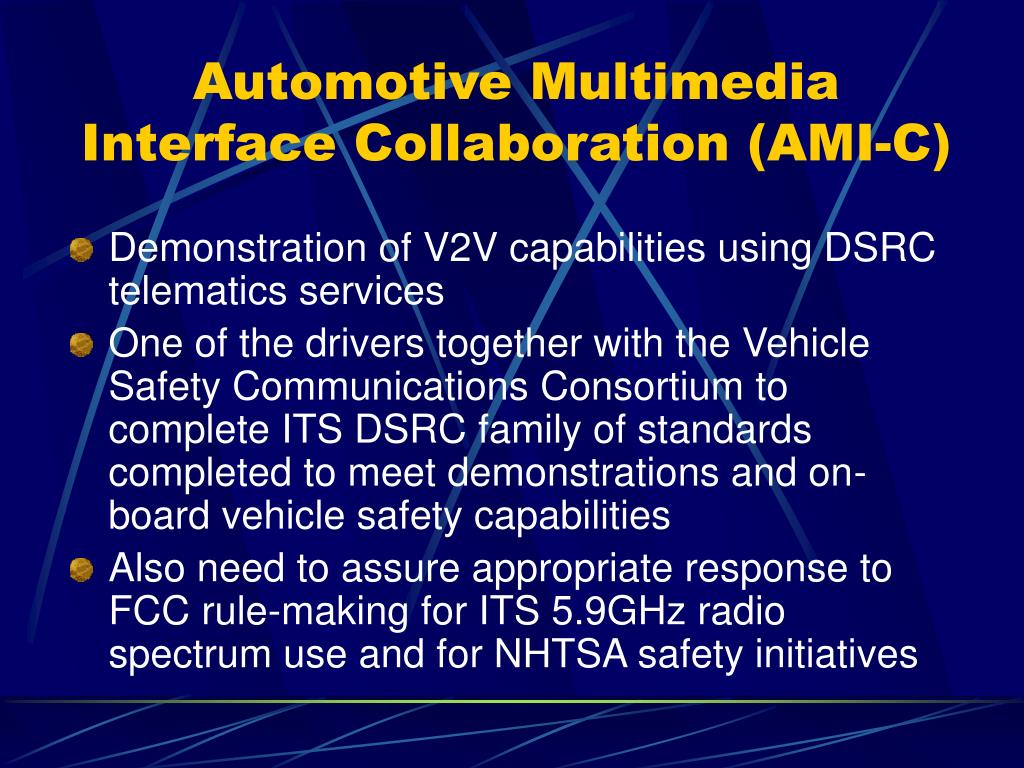 Automotive Multimedia Interface Collaboration (AMI-C)

Demonstration of V2V capabilities using DSRC telematics services

One of the drivers together with the Vehicle Safety Communications Consortium to complete ITS DSRC family of standards completed to meet demonstrations and on-board vehicle safety capabilities

Also need to assure appropriate response to FCC rule-making for ITS 5.9GHz radio spectrum use and for NHTSA safety initiatives